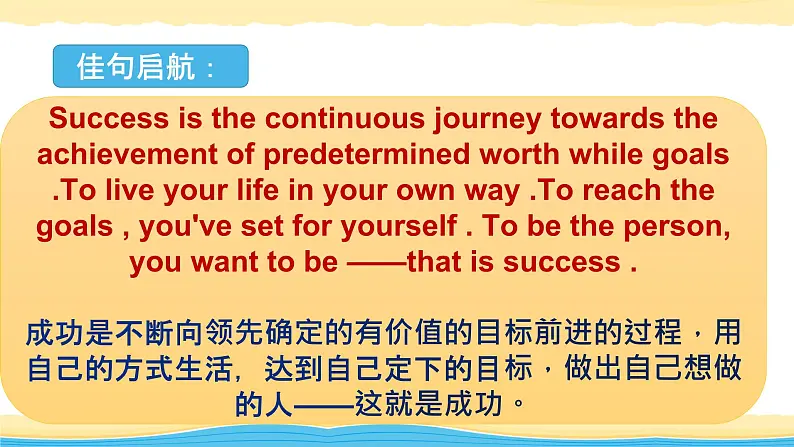 佳句启航：

Success is the continuous journey towards the achievement of predetermined worth while goals .To live your life in your own way .To reach the goals , you've set for yourself . To be the person, you want to be ——that is success .

成功是不断向领先确定的有价值的目标前进的过程，用自己的方式生活，达到自己定下的目标，做出自己想做的人——这就是成功。